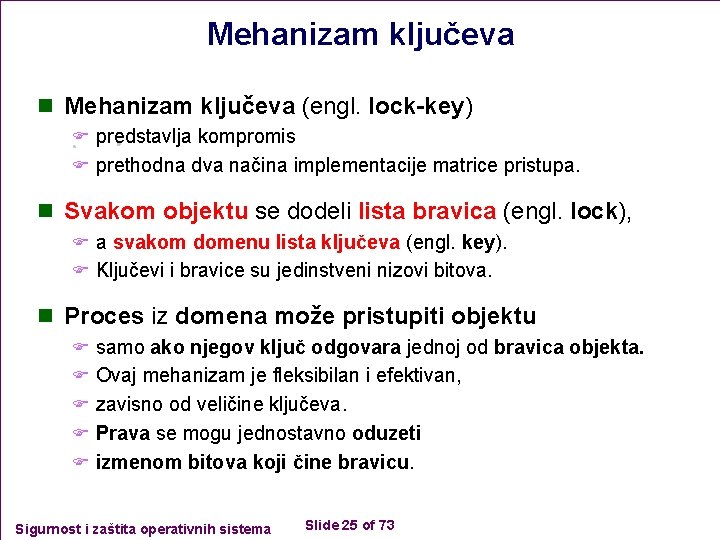 Mehanizam ključeva

Mehanizam ključeva (engl. lock-key)

predstavlja kompromis

prethodna dva načina implementacije matrice pristupa.

Svakom objektu se dodeli lista bravica (engl. lock),

a svakom domenu lista ključeva (engl. key).

Ključevi i bravice su jedinstveni nizovi bitova.

Proces iz domena može pristupiti objektu

samo ako njegov ključ odgovara jednoj od bravica objekta.

Ovaj mehanizam je fleksibilan i efektivan,

zavisno od veličine ključeva.

Prava se mogu jednostavno oduzeti

izmenom bitova koji čine bravicu.

Sigurnost i zaštita operativnih sistema

Slide 25 of 73